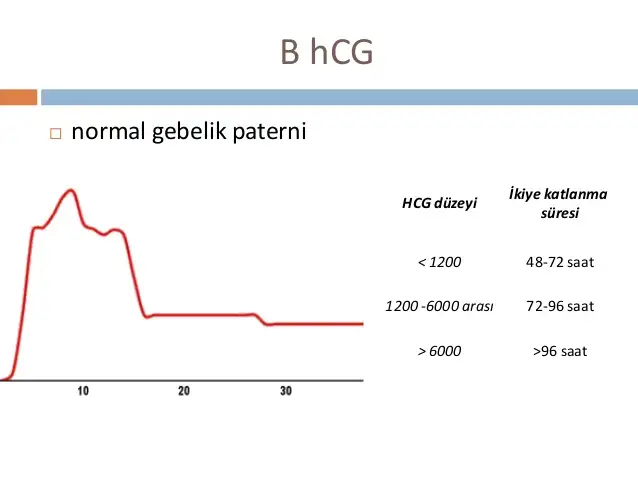 B hCG

□ normal gebelik paterni

10
20
30

| HCG düzeyi | İkiye katlanma süresi |
|---|---|
| < 1200 | 48-72 saat |
| 1200 -6000 arası | 72-96 saat |
| > 6000 | >96 saat |